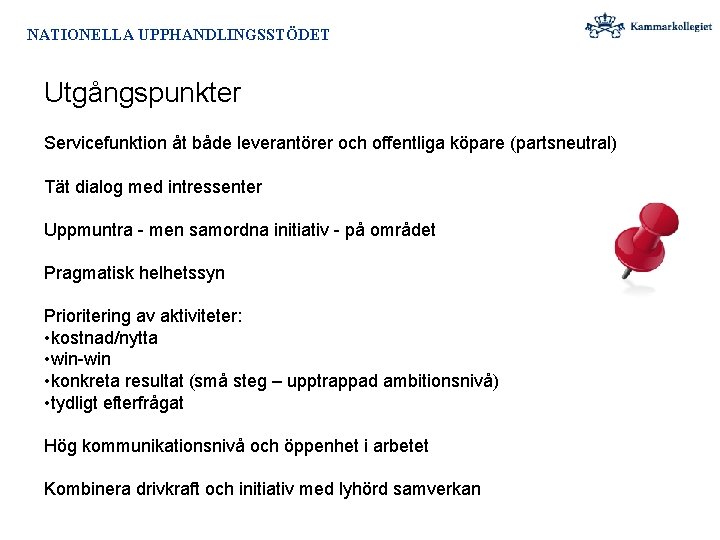 NATIONELLA UPPHANDLINGSSTÖDET

Kammarkollegiet

Utgångspunkter

Servicefunktion åt både leverantörer och offentliga köpare (partsneutral)

Tät dialog med intressenter

Uppmuntra - men samordna initiativ - på området

Pragmatisk helhetssyn

Prioritering av aktiviteter:
•kostnad/nytta
•win-win
•konkreta resultat (små steg – upptrappad ambitionsnivå)
•tydligt efterfrågat

Hög kommunikationsnivå och öppenhet i arbetet

Kombinera drivkraft och initiativ med lyhörd samverkan